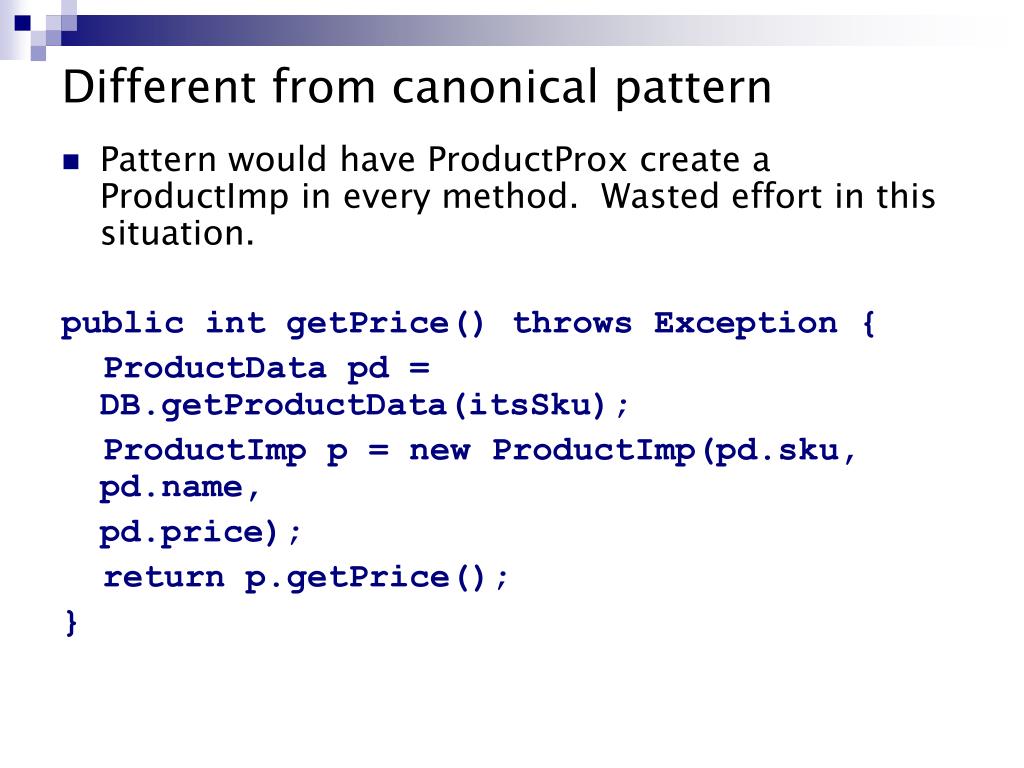 Different from canonical pattern

Pattern would have ProductProx create a ProductImp in every method.  Wasted effort in this situation.

public int getPrice() throws Exception {
ProductData pd = DB.getProductData(itsSku);
ProductImp p = new ProductImp(pd.sku, pd.name,
pd.price);
return p.getPrice();
}